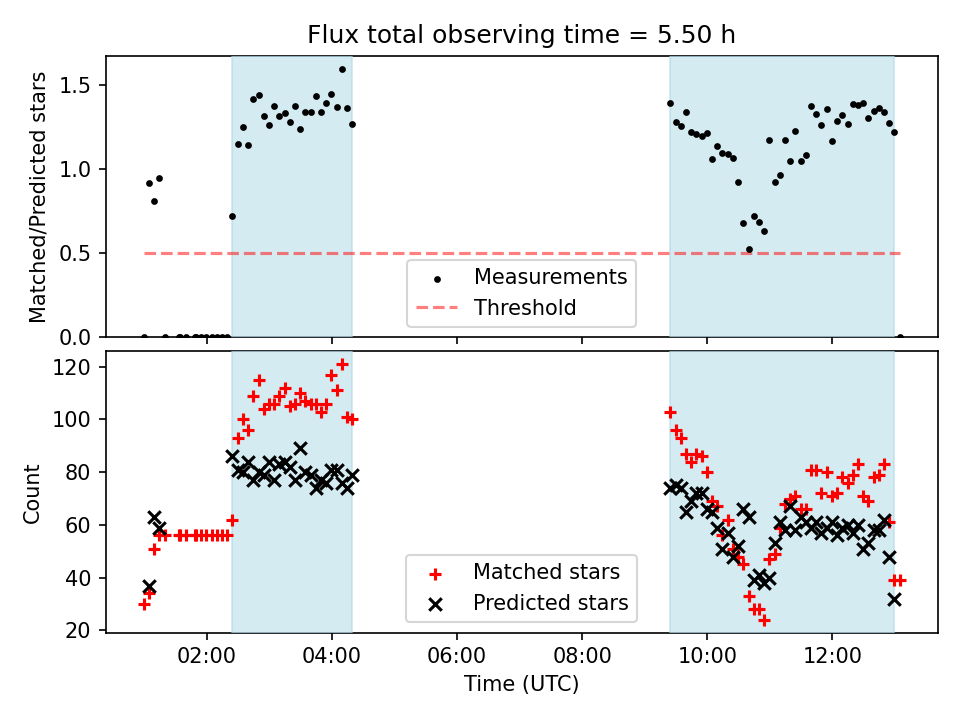 Flux total observing time = 5.50 h

Matched/Predicted stars

1.5
1.0
0.5
0.0

Measurements
Threshold

Count

120
100
80
60
40
20

Matched stars
Predicted stars

02:00
04:00
06:00
08:00
10:00
12:00

Time (UTC)